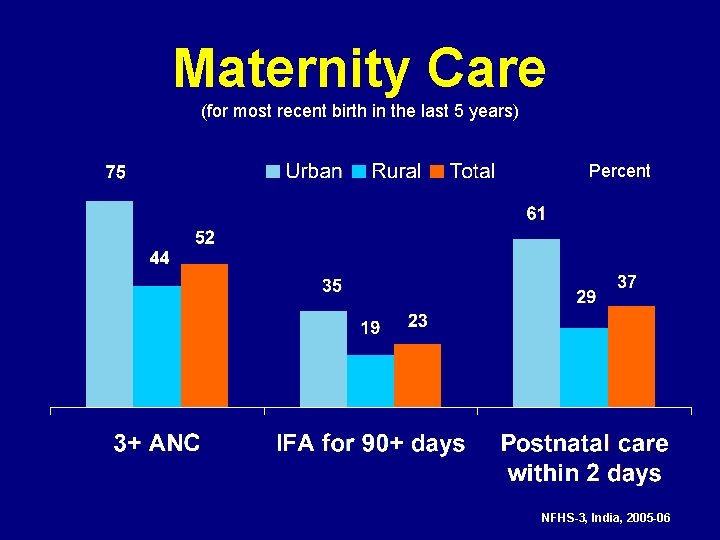 Maternity Care
(for most recent birth in the last 5 years)

Urban Rural Total

Percent

75
44
52
35
19
23
61
29
37

3+ ANC
IFA for 90+ days
Postnatal care within 2 days

NFHS-3, India, 2005-06